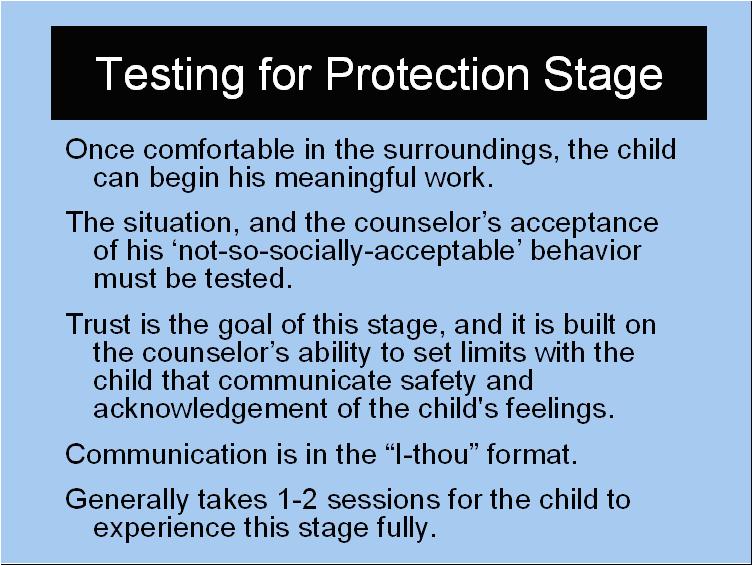 Testing for Protection Stage

Once comfortable in the surroundings, the child can begin his meaningful work.

The situation, and the counselor’s acceptance of his ‘not-so-socially-acceptable’ behavior must be tested.

Trust is the goal of this stage, and it is built on the counselor’s ability to set limits with the child that communicate safety and acknowledgement of the child's feelings.

Communication is in the “I-thou” format.

Generally takes 1-2 sessions for the child to experience this stage fully.